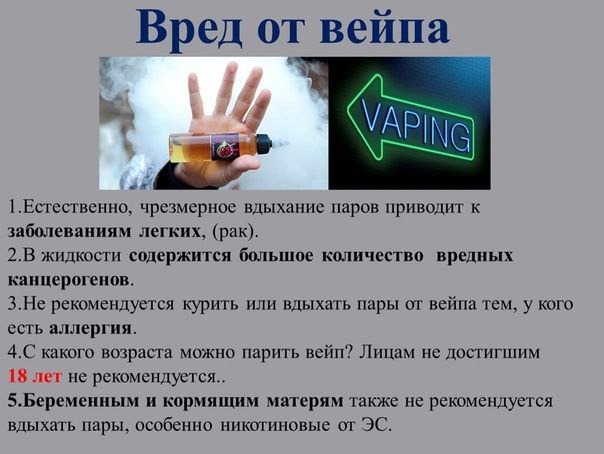 Вред от вейпа

VAPING

1.Естественно, чрезмерное вдыхание паров приводит к заболеваниям легких, (рак).
2.В жидкости содержится большое количество вредных канцерогенов.
3.Не рекомендуется курить или вдыхать пары от вейпа тем, у кого есть аллергия.
4.С какого возраста можно парить вейп? Лицам не достигшим 18 лет не рекомендуется..
5.Беременным и кормящим матерям также не рекомендуется вдыхать пары, особенно никотиновые от ЭС.